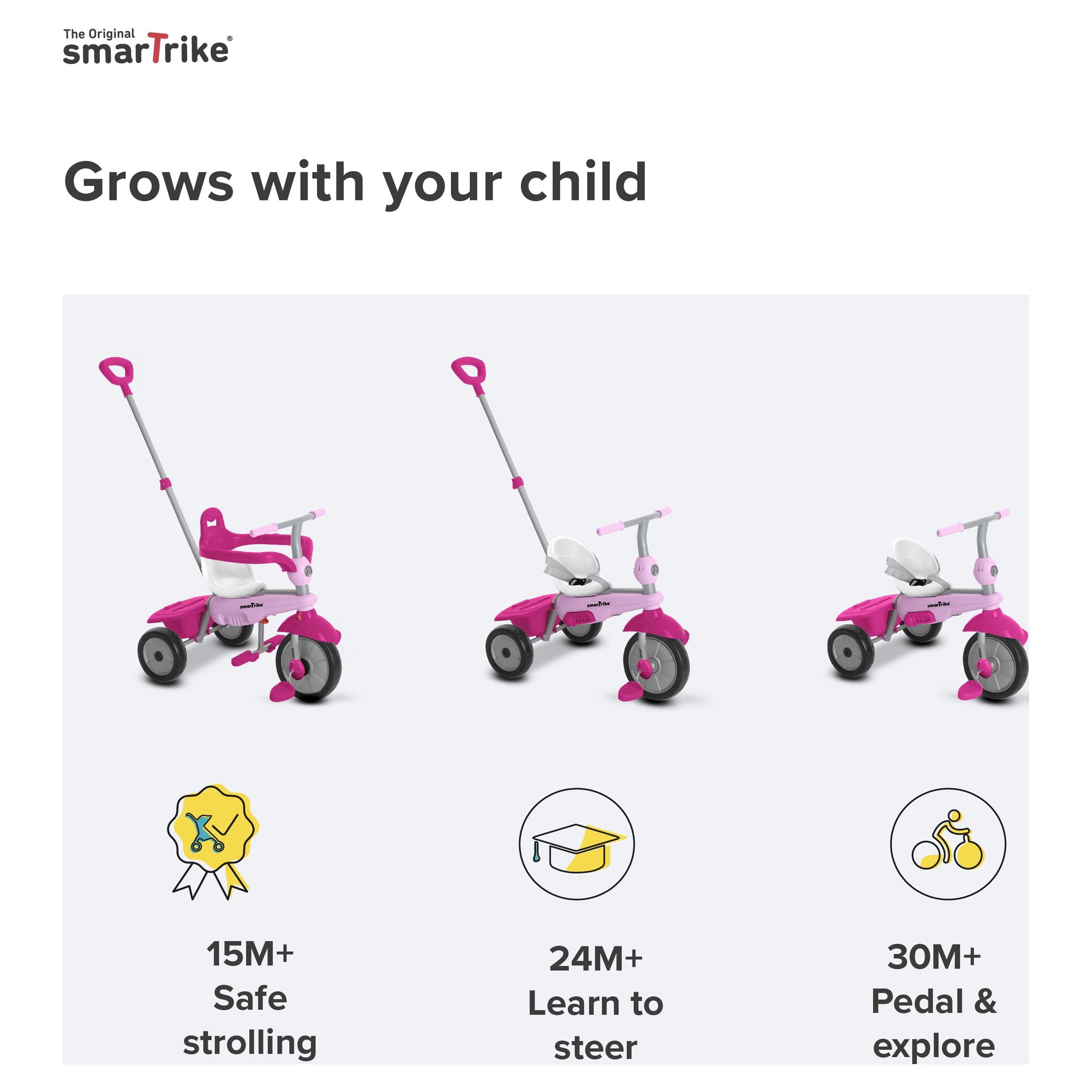 The Original
smarTrike®

Grows with your child

smarTrike

smarTrike

smarTrike

15M+
Safe strolling

24M+
Learn to steer

30M+
Pedal & explore